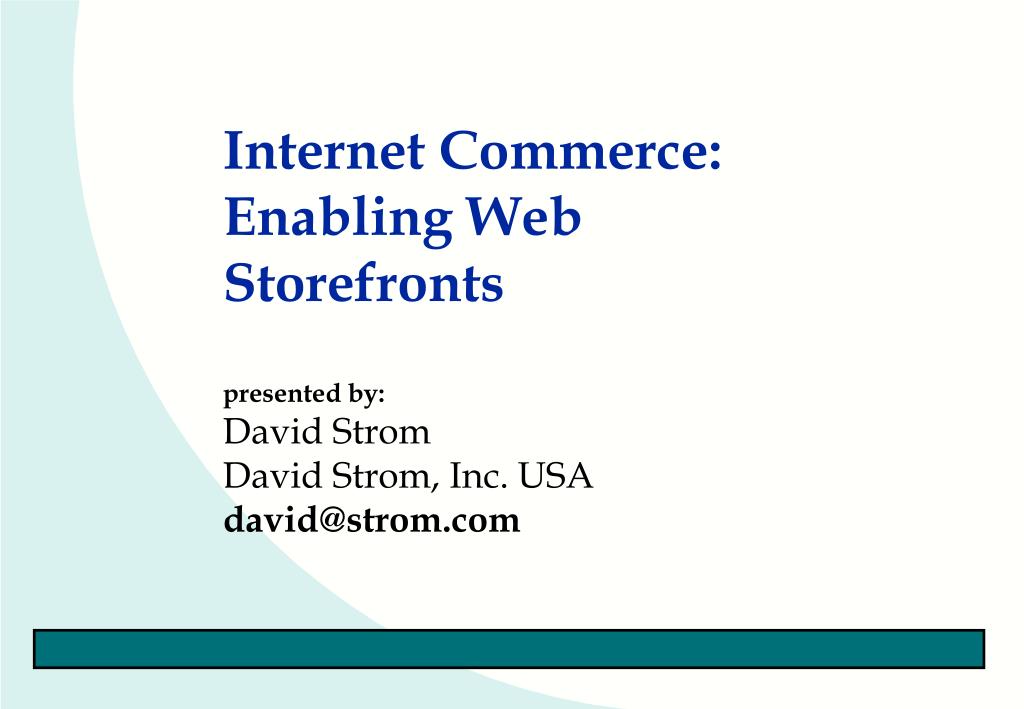 Internet Commerce: Enabling Web Storefronts

presented by:
David Strom
David Strom, Inc. USA
david@strom.com